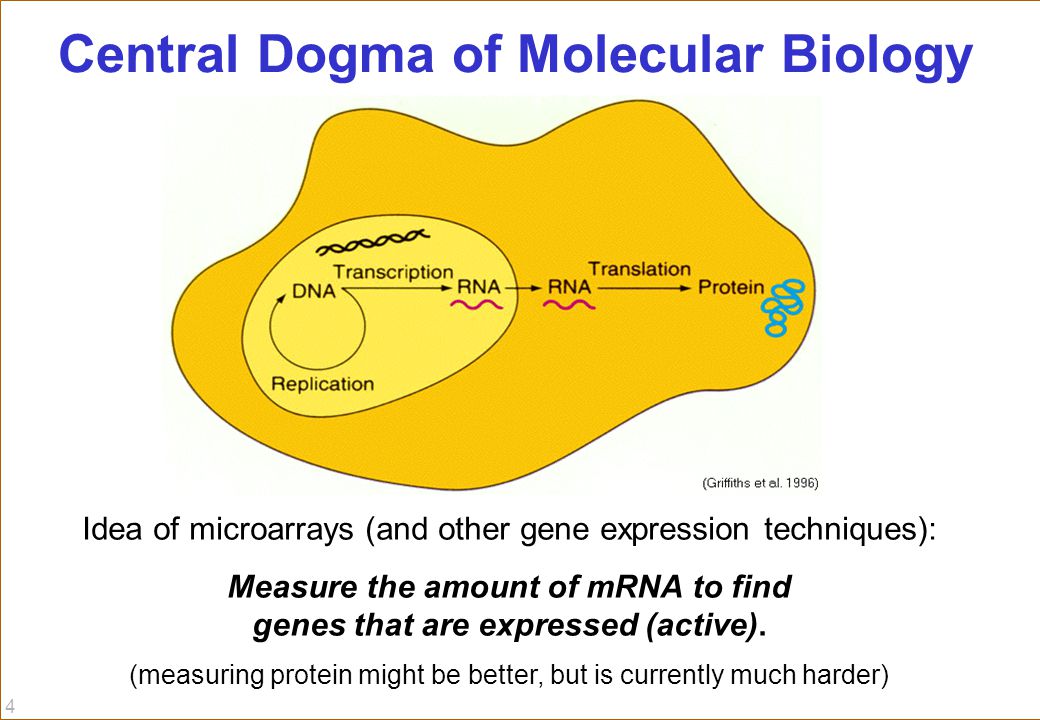 Central Dogma of Molecular Biology

DNA

Transcription

RNA

RNA

Translation

Protein

Replication

(Griffiths et al. 1996)

Idea of microarrays (and other gene expression techniques):

Measure the amount of mRNA to find genes that are expressed (active).

(measuring protein might be better, but is currently much harder)

4